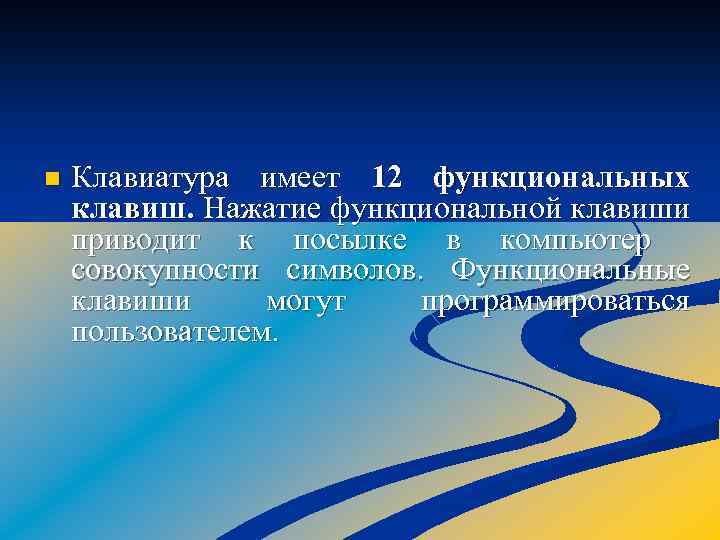 Клавиатура имеет 12 функциональных клавиш. Нажатие функциональной клавиши приводит к посылке в компьютер совокупности символов. Функциональные клавиши могут программироваться пользователем.